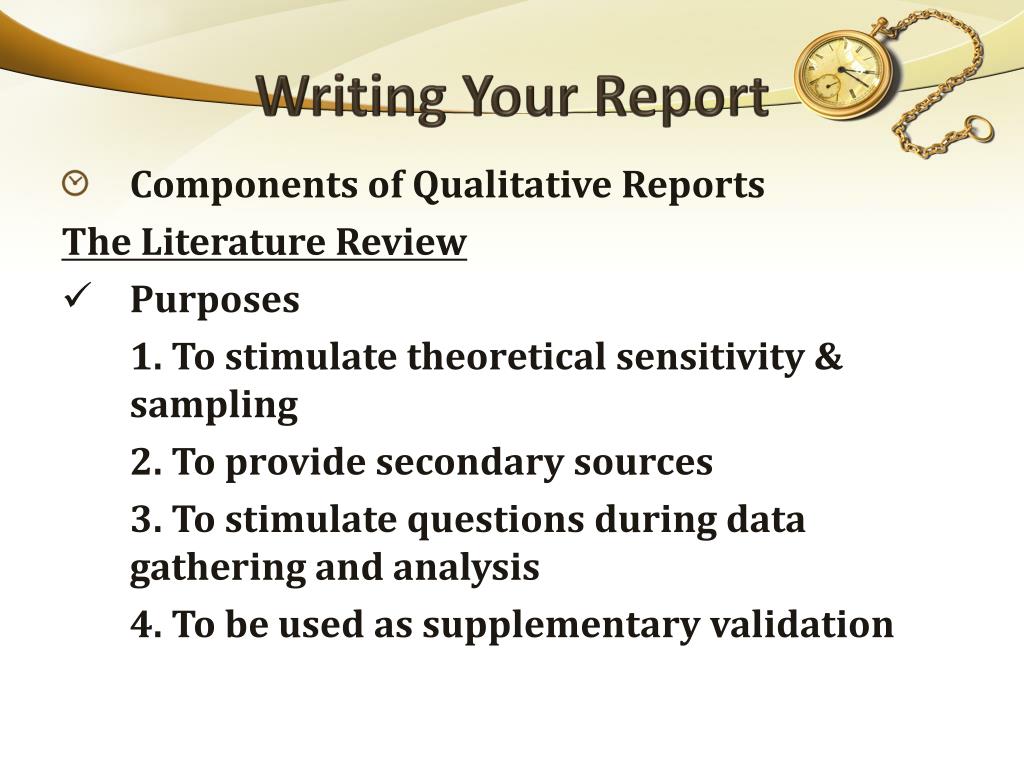 Writing Your Report

Components of Qualitative Reports

The Literature Review

✓ Purposes

1. To stimulate theoretical sensitivity & sampling

2. To provide secondary sources

3. To stimulate questions during data gathering and analysis

4. To be used as supplementary validation